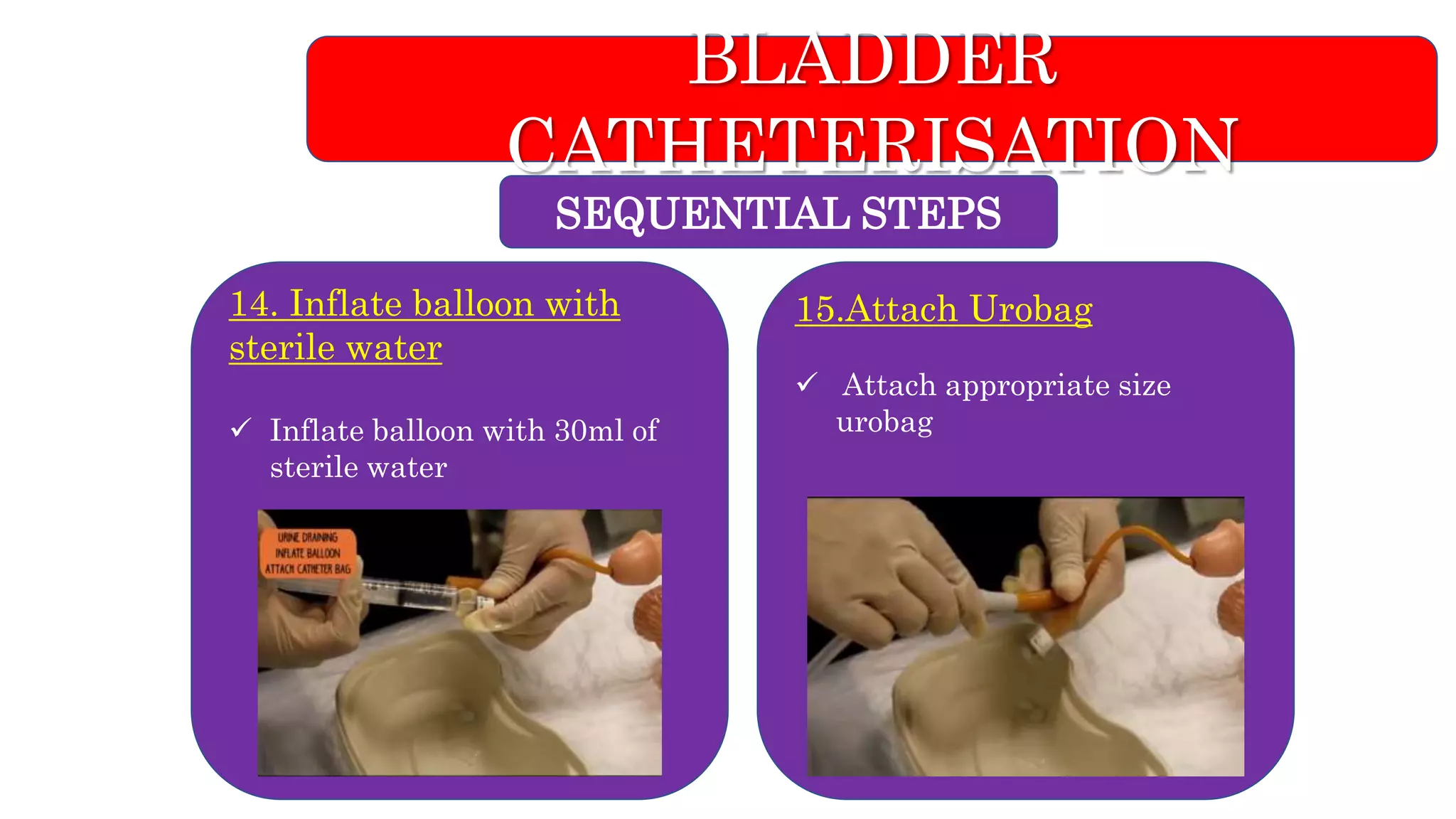 BLADDER CATHETERISATION

SEQUENTIAL STEPS

14. Inflate balloon with sterile water

✓ Inflate balloon with 30ml of sterile water

URINE DRAINING
INFLATE BALLOON
ATTACH CATHETER BAG

15.Attach Urobag

✓ Attach appropriate size urobag